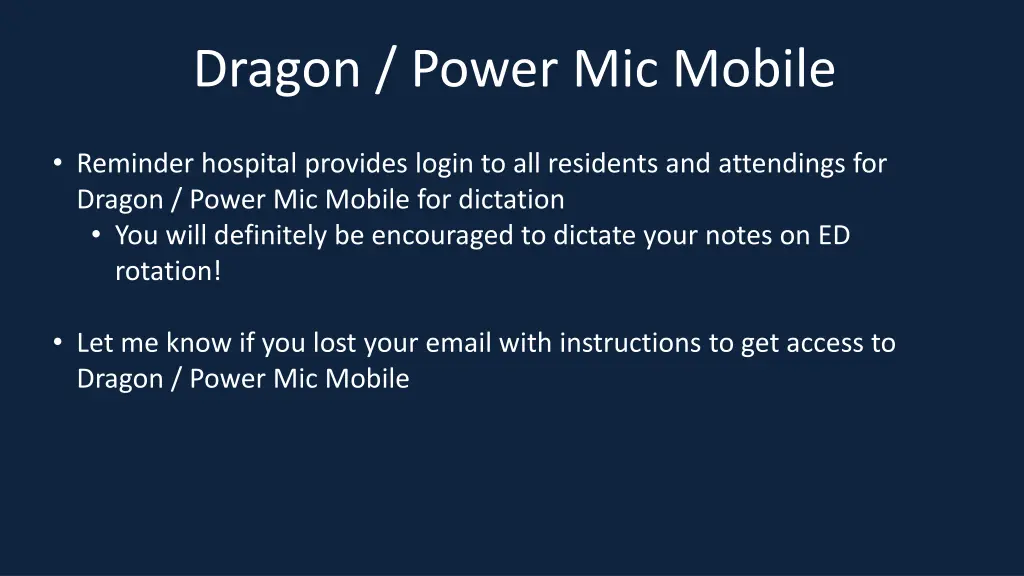 Dragon / Power Mic Mobile

• Reminder hospital provides login to all residents and attendings for Dragon / Power Mic Mobile for dictation
  • You will definitely be encouraged to dictate your notes on ED rotation!

• Let me know if you lost your email with instructions to get access to Dragon / Power Mic Mobile